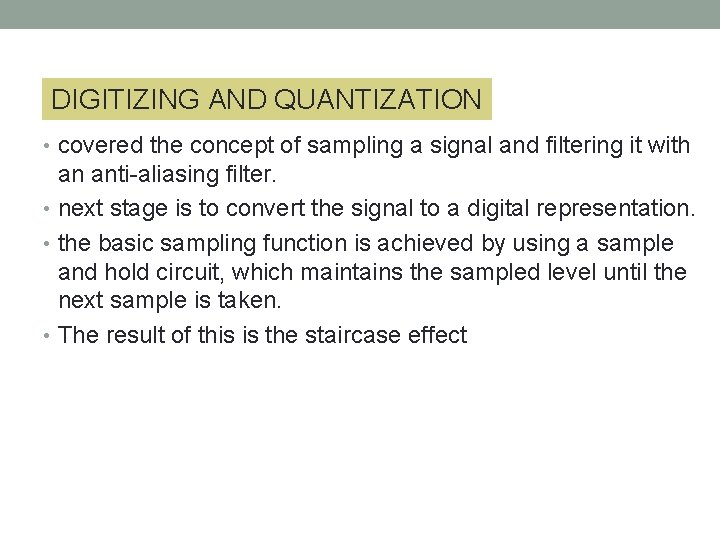 DIGITIZING AND QUANTIZATION

• covered the concept of sampling a signal and filtering it with an anti-aliasing filter.

• next stage is to convert the signal to a digital representation.

• the basic sampling function is achieved by using a sample and hold circuit, which maintains the sampled level until the next sample is taken.

• The result of this is the staircase effect